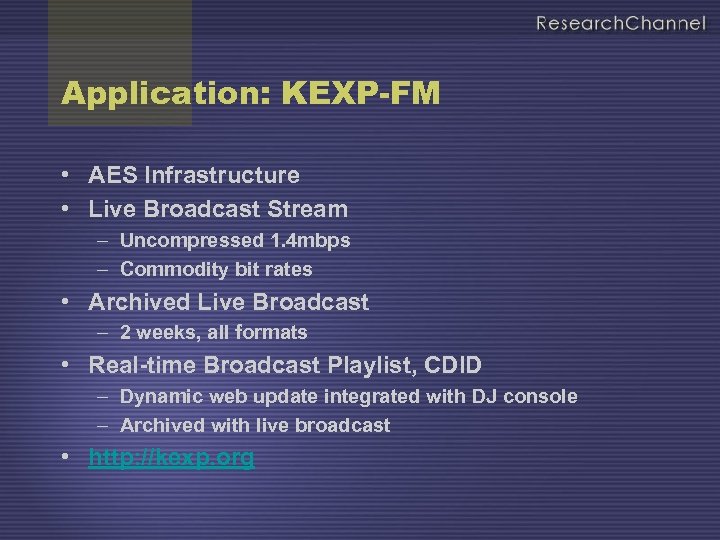 ResearchChannel

Application: KEXP-FM

• AES Infrastructure
• Live Broadcast Stream
 – Uncompressed 1.4mbps
 – Commodity bit rates
• Archived Live Broadcast
 – 2 weeks, all formats
• Real-time Broadcast Playlist, CDID
 – Dynamic web update integrated with DJ console
 – Archived with live broadcast
• http://kexp.org